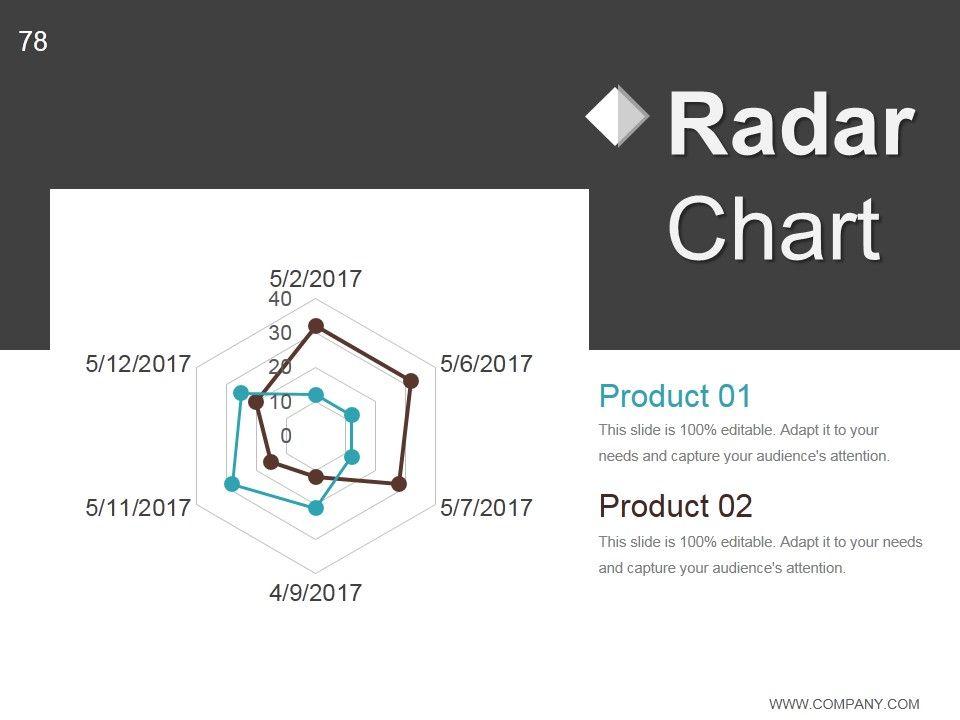 78

Radar Chart

5/2/2017
40
30
20
10
0
5/6/2017
5/7/2017
4/9/2017
5/11/2017
5/12/2017

Product 01
This slide is 100% editable. Adapt it to your needs and capture your audience's attention.

Product 02
This slide is 100% editable. Adapt it to your needs and capture your audience's attention.

WWW.COMPANY.COM